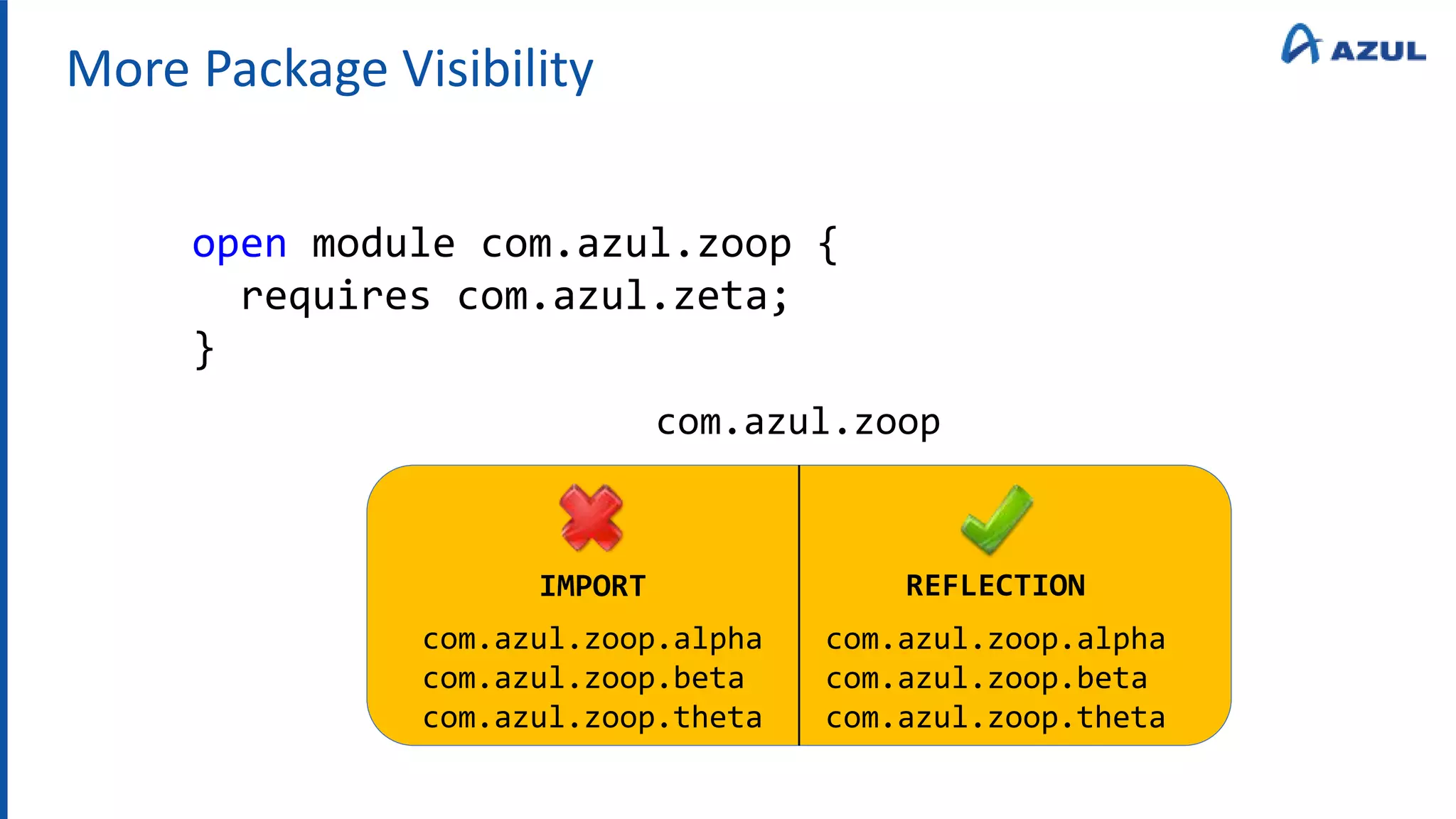 More Package Visibility

AZUL

open module com.azul.zoop {
  requires com.azul.zeta;
}

com.azul.zoop

IMPORT

com.azul.zoop.alpha
com.azul.zoop.beta
com.azul.zoop.theta

REFLECTION

com.azul.zoop.alpha
com.azul.zoop.beta
com.azul.zoop.theta